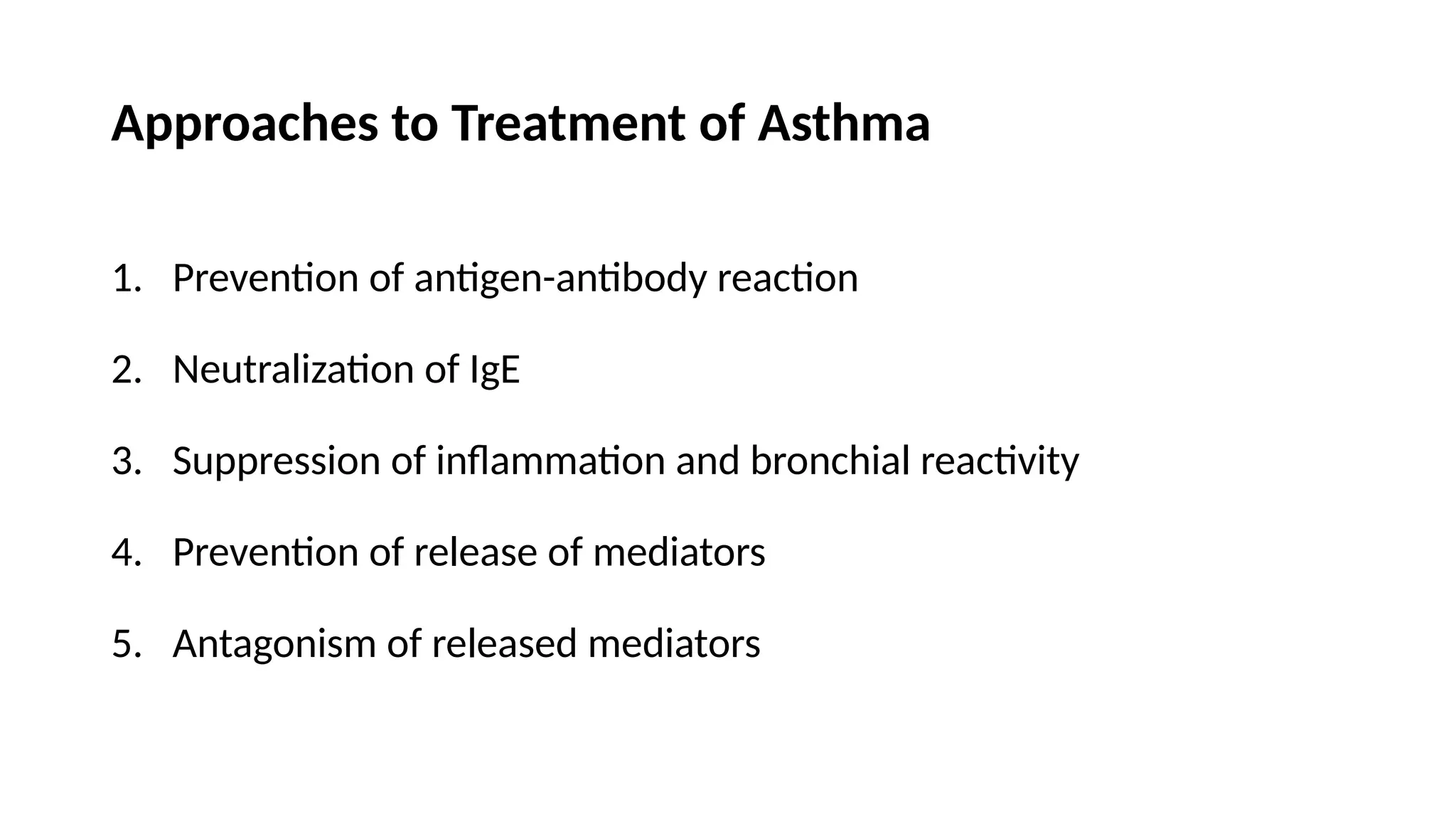 Approaches to Treatment of Asthma

1. Prevention of antigen-antibody reaction

2. Neutralization of IgE

3. Suppression of inflammation and bronchial reactivity

4. Prevention of release of mediators

5. Antagonism of released mediators